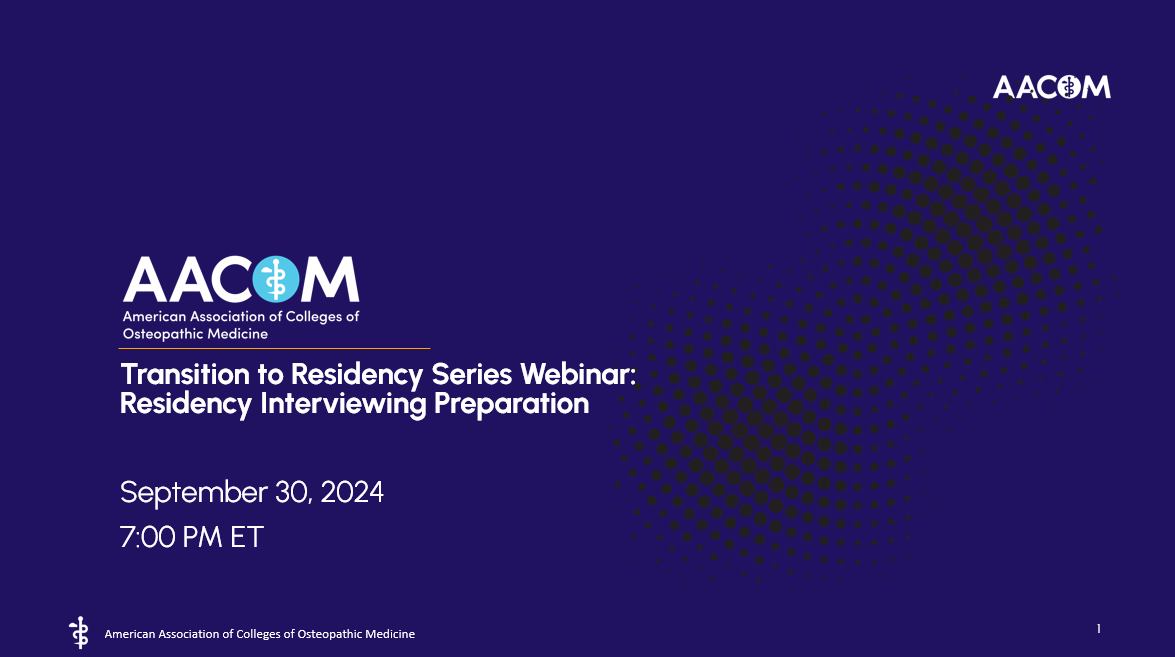 AACOM

AACOM
American Association of Colleges of Osteopathic Medicine

Transition to Residency Series Webinar: Residency Interviewing Preparation

September 30, 2024
7:00 PM ET

American Association of Colleges of Osteopathic Medicine

1